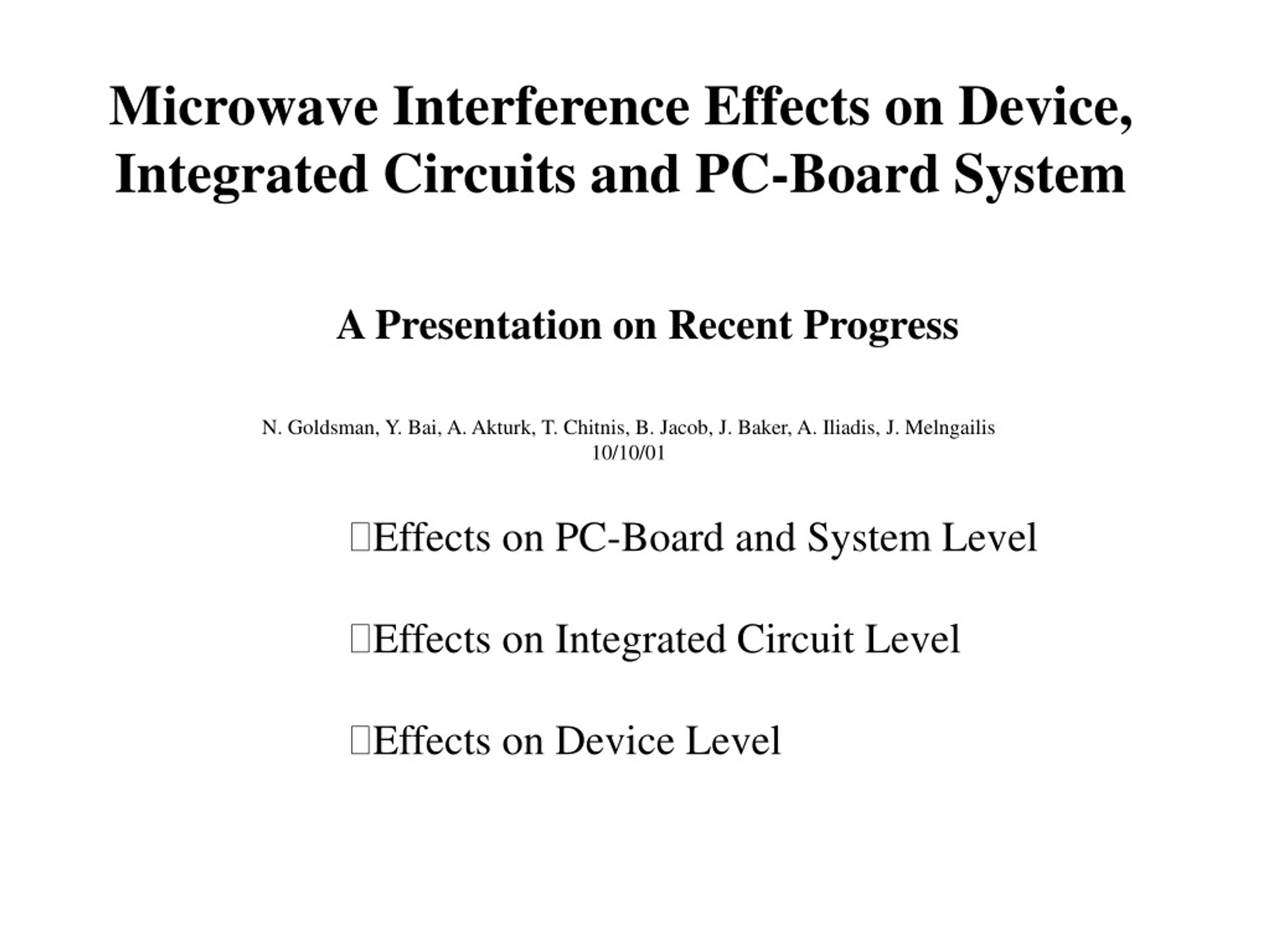 Microwave Interference Effects on Device, Integrated Circuits and PC-Board System

A Presentation on Recent Progress

N. Goldsman, Y. Bai, A. Akturk, T. Chitnis, B. Jacob, J. Baker, A. Iliadis, J. Melngailis
10/10/01

Effects on PC-Board and System Level

Effects on Integrated Circuit Level

Effects on Device Level